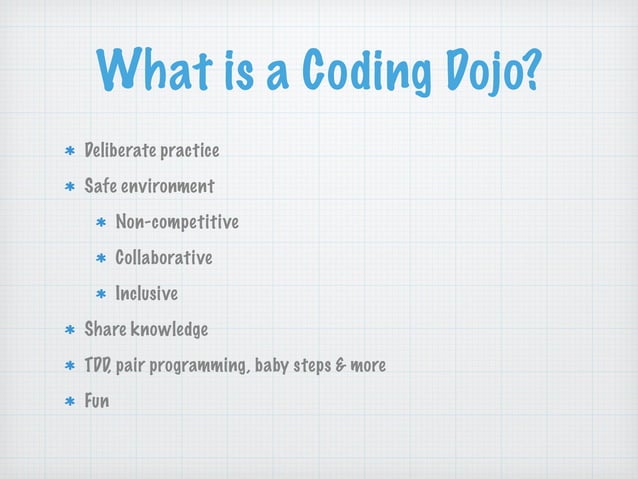 What is a Coding Dojo?

* Deliberate practice
* Safe environment
  * Non-competitive
  * Collaborative
  * Inclusive
* Share knowledge
* TDD, pair programming, baby steps & more
* Fun